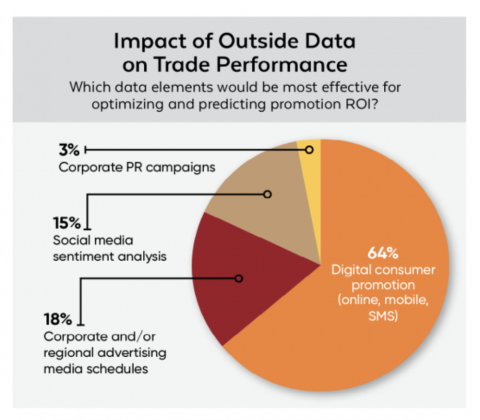 Impact of Outside Data on Trade Performance

Which data elements would be most effective for optimizing and predicting promotion ROI?

3%
Corporate PR campaigns

15%
Social media sentiment analysis

18%
Corporate and/or regional advertising media schedules

64%
Digital consumer promotion (online, mobile, SMS)